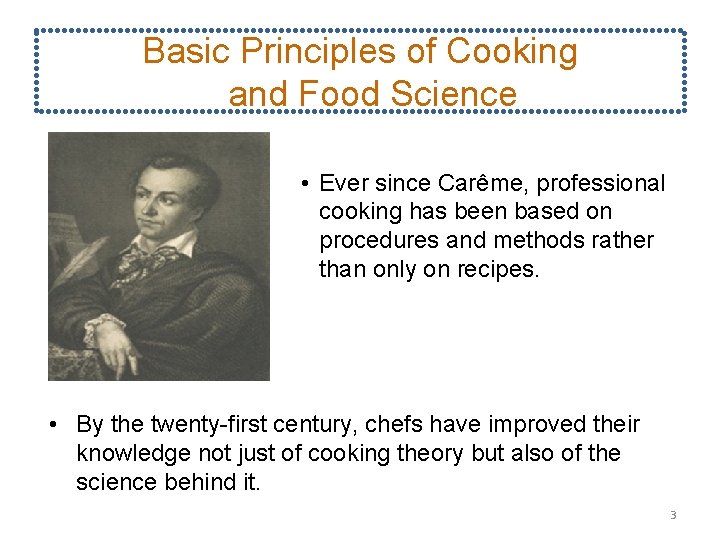 Basic Principles of Cooking and Food Science

• Ever since Carême, professional cooking has been based on procedures and methods rather than only on recipes.

• By the twenty-first century, chefs have improved their knowledge not just of cooking theory but also of the science behind it.

3